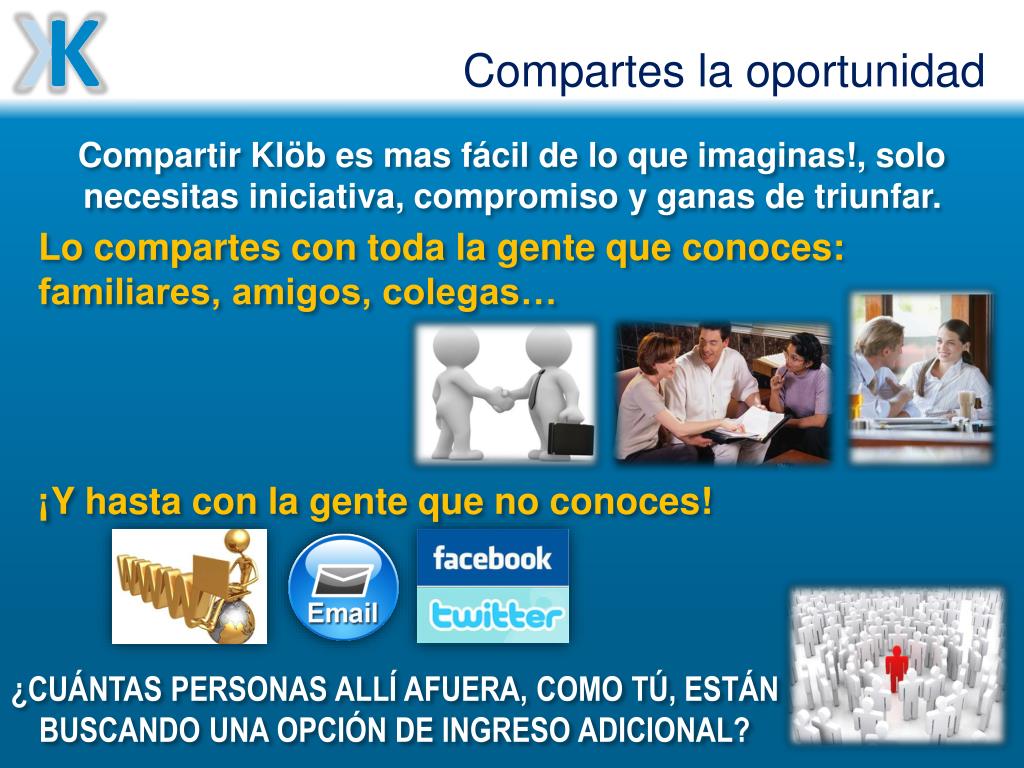 K

Compartes la oportunidad

Compartir Klöb es mas fácil de lo que imaginas!, solo necesitas iniciativa, compromiso y ganas de triunfar.

Lo compartes con toda la gente que conoces: familiares, amigos, colegas…

¡Y hasta con la gente que no conoces!

WWW

Email

facebook

twitter

¿CUÁNTAS PERSONAS ALLÍ AFUERA, COMO TÚ, ESTÁN BUSCANDO UNA OPCIÓN DE INGRESO ADICIONAL?